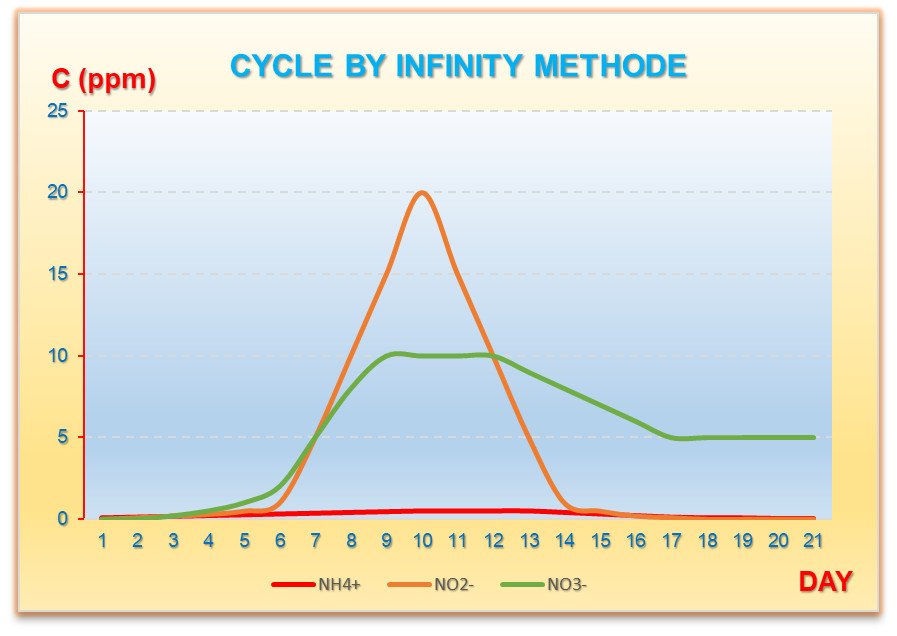 CYCLE BY INFINITY METHODE

C (ppm)

25
20
15
10
5
0

1 2 3 4 5 6 7 8 9 10 11 12 13 14 15 16 17 18 19 20 21

NH4+ NO2- NO3-

DAY